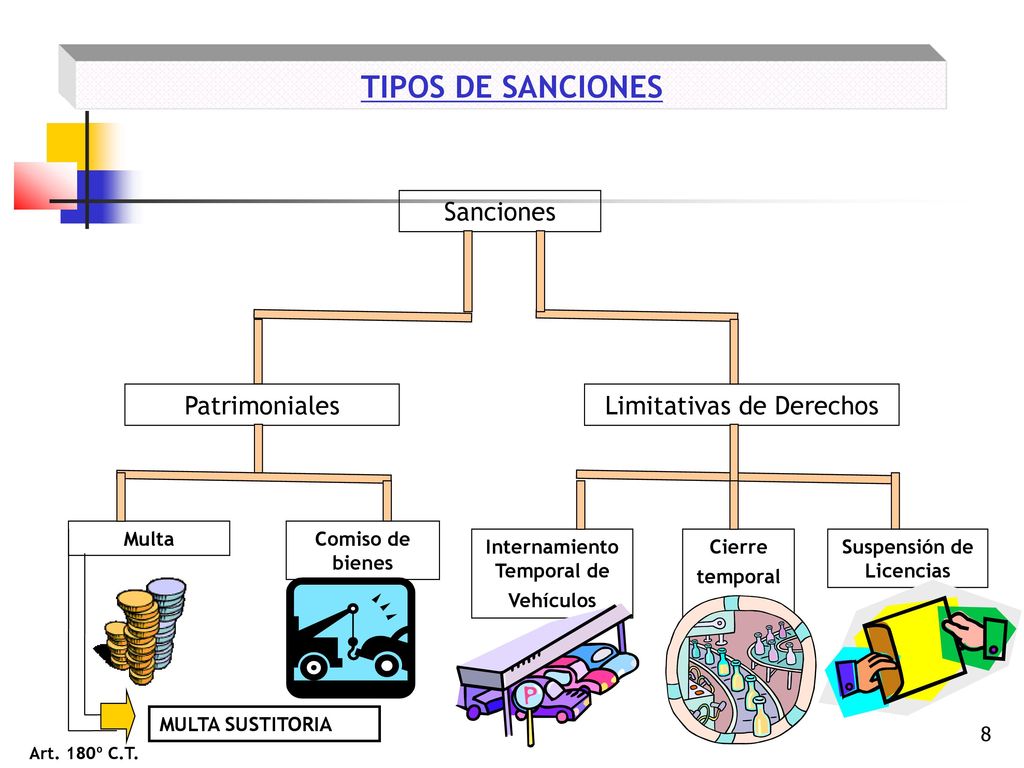 TIPOS DE SANCIONES

Sanciones

Patrimoniales

Limitativas de Derechos

Multa

Comiso de bienes

Internamiento Temporal de Vehículos

Cierre temporal

Suspensión de Licencias

P

MULTA SUSTITORIA

8

Art. 180º C.T.